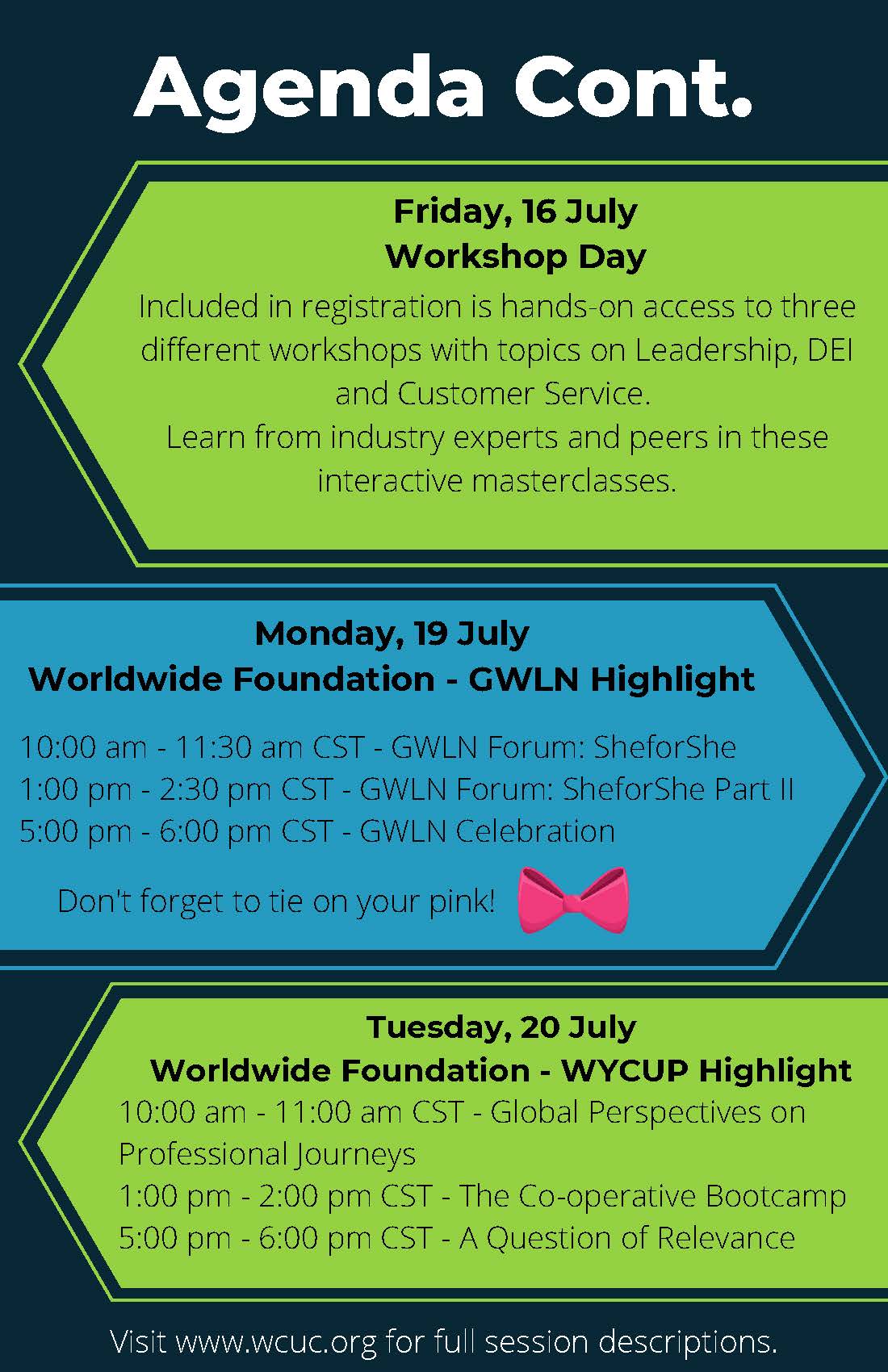 Agenda Cont.

Friday, 16 July
Workshop Day

Included in registration is hands-on access to three different workshops with topics on Leadership, DEI and Customer Service.
Learn from industry experts and peers in these interactive masterclasses.

Monday, 19 July
Worldwide Foundation - GWLN Highlight

10:00 am - 11:30 am CST - GWLN Forum: SheforShe
1:00 pm - 2:30 pm CST - GWLN Forum: SheforShe Part II
5:00 pm - 6:00 pm CST - GWLN Celebration

Don't forget to tie on your pink!

Tuesday, 20 July
Worldwide Foundation - WYCUP Highlight

10:00 am - 11:00 am CST - Global Perspectives on Professional Journeys
1:00 pm - 2:00 pm CST - The Co-operative Bootcamp
5:00 pm - 6:00 pm CST - A Question of Relevance

Visit www.wcuc.org for full session descriptions.